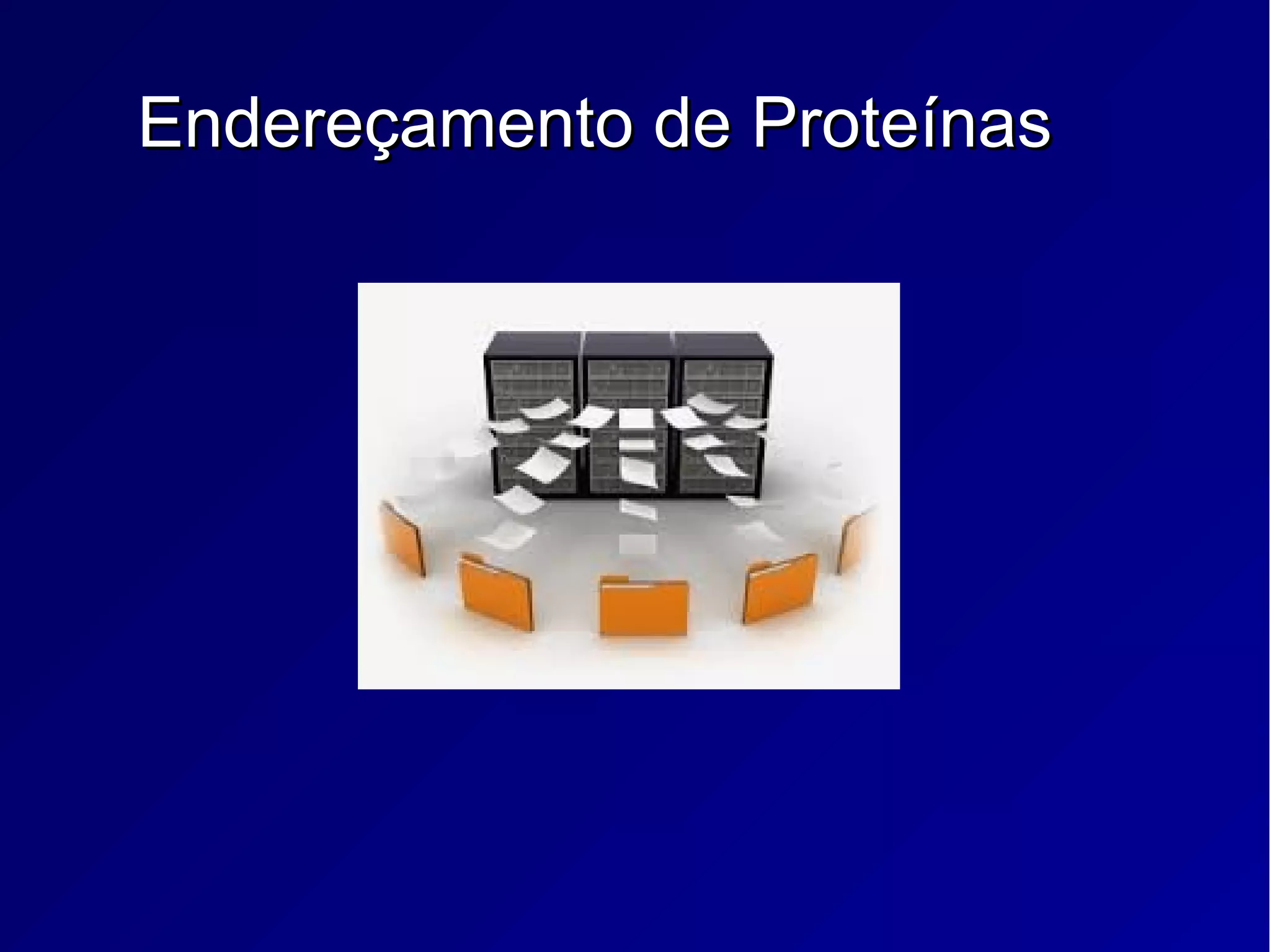 Endereçamento de Proteínas